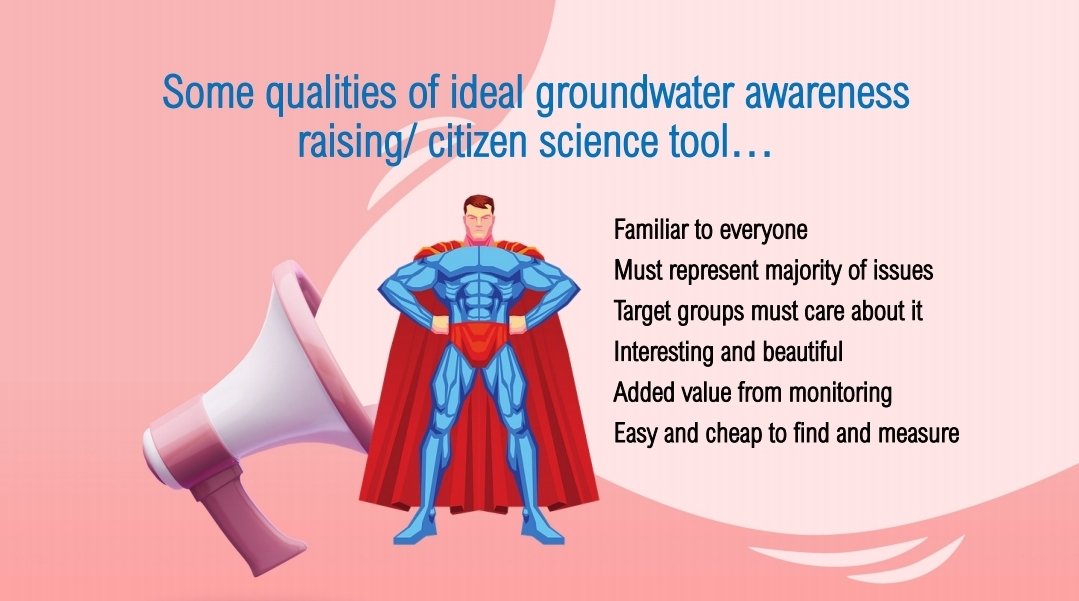 Some qualities of ideal groundwater awareness raising/ citizen science tool…

Familiar to everyone
Must represent majority of issues
Target groups must care about it
Interesting and beautiful
Added value from monitoring
Easy and cheap to find and measure